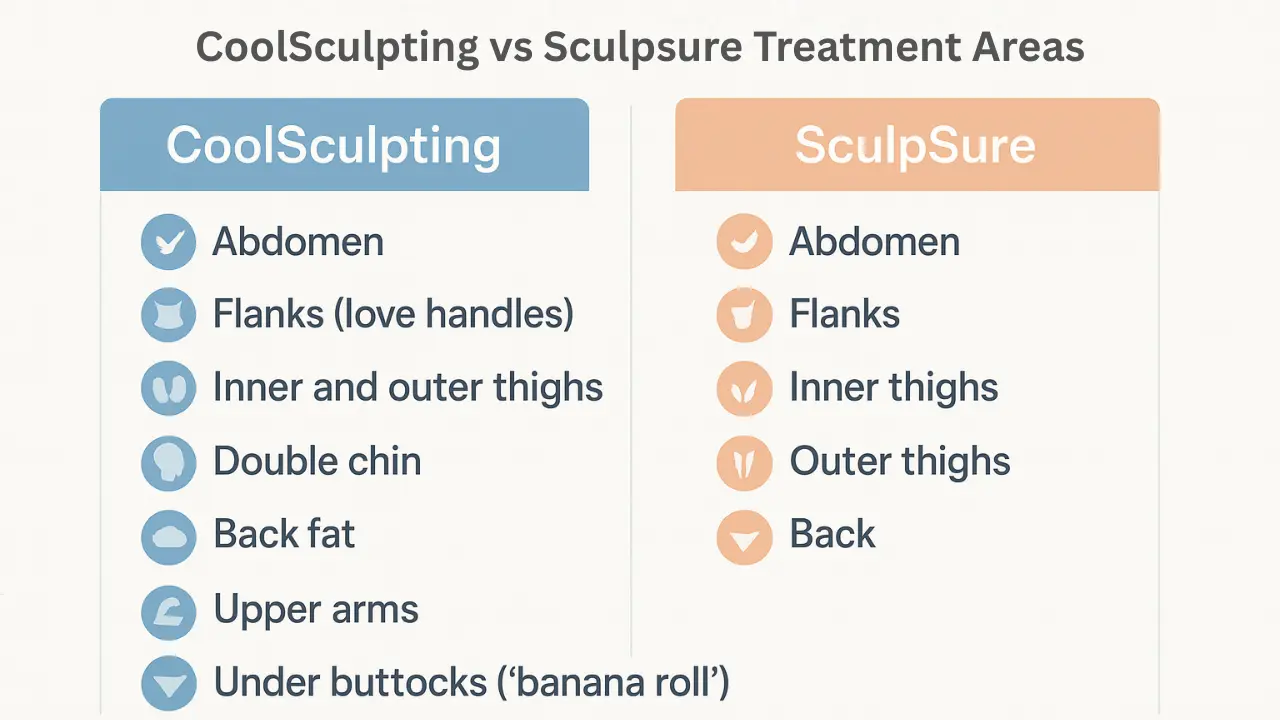 CoolSculpting vs Sculpsure Treatment Areas

CoolSculpting

Abdomen

Flanks (love handles)

Inner and outer thighs

Double chin

Back fat

Upper arms

Under buttocks ('banana roll')

SculpSure

Abdomen

Flanks

Inner thighs

Outer thighs

Back